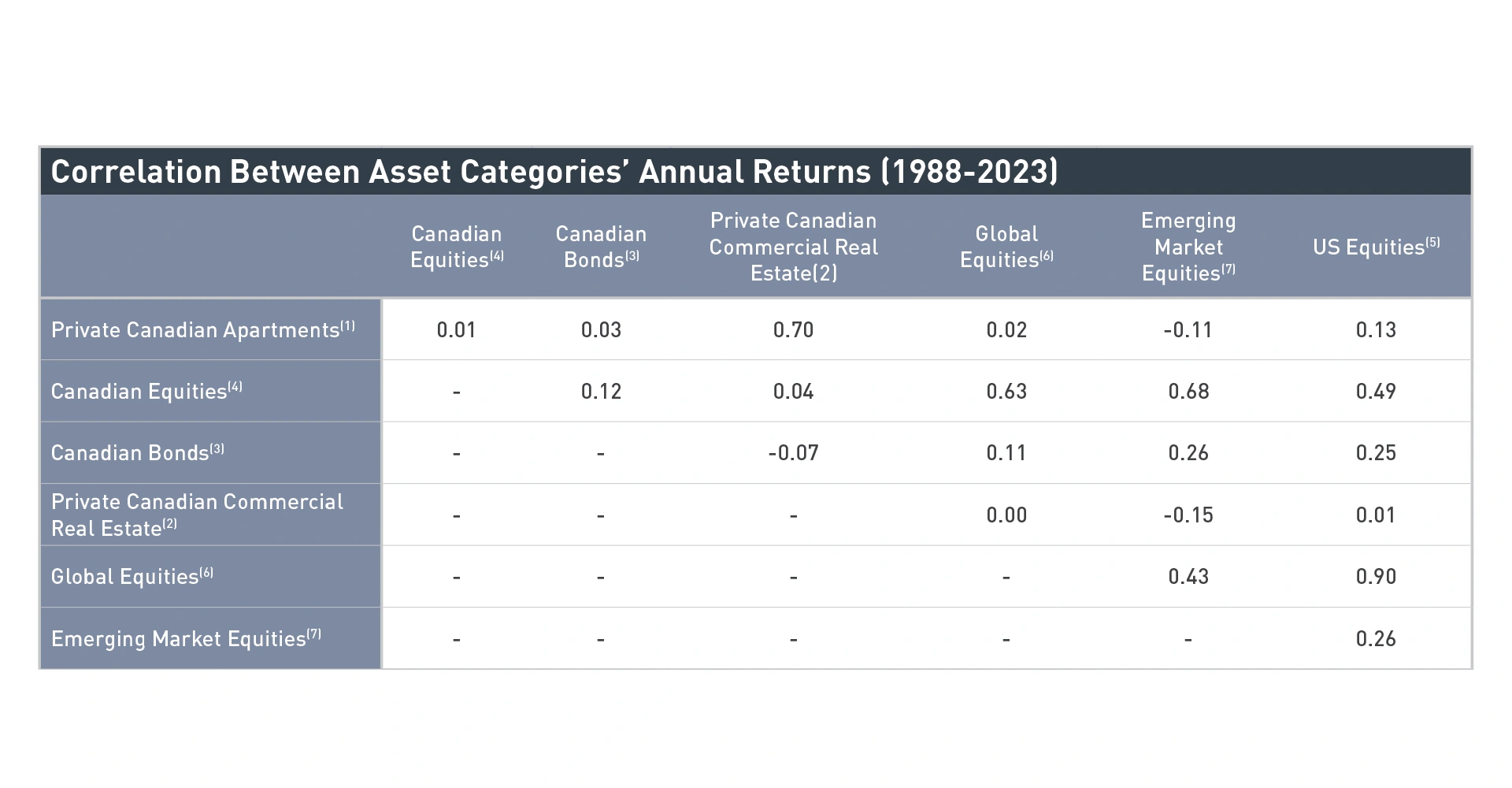 Correlation Between Asset Categories' Annual Returns (1988-2023)

| | Canadian Equities$^{(4)}$ | Canadian Bonds$^{(3)}$ | Private Canadian Commercial Real Estate(2) | Global Equities$^{(6)}$ | Emerging Market Equities$^{(7)}$ | US Equities$^{(5)}$ |
|---|---|---|---|---|---|---|
| Private Canadian Apartments$^{(1)}$ | 0.01 | 0.03 | 0.70 | 0.02 | -0.11 | 0.13 |
| Canadian Equities$^{(4)}$ | - | 0.12 | 0.04 | 0.63 | 0.68 | 0.49 |
| Canadian Bonds$^{(3)}$ | - | - | -0.07 | 0.11 | 0.26 | 0.25 |
| Private Canadian Commercial Real Estate$^{(2)}$ | - | - | - | 0.00 | -0.15 | 0.01 |
| Global Equities$^{(6)}$ | - | - | - | - | 0.43 | 0.90 |
| Emerging Market Equities$^{(7)}$ | - | - | - | - | - | 0.26 |